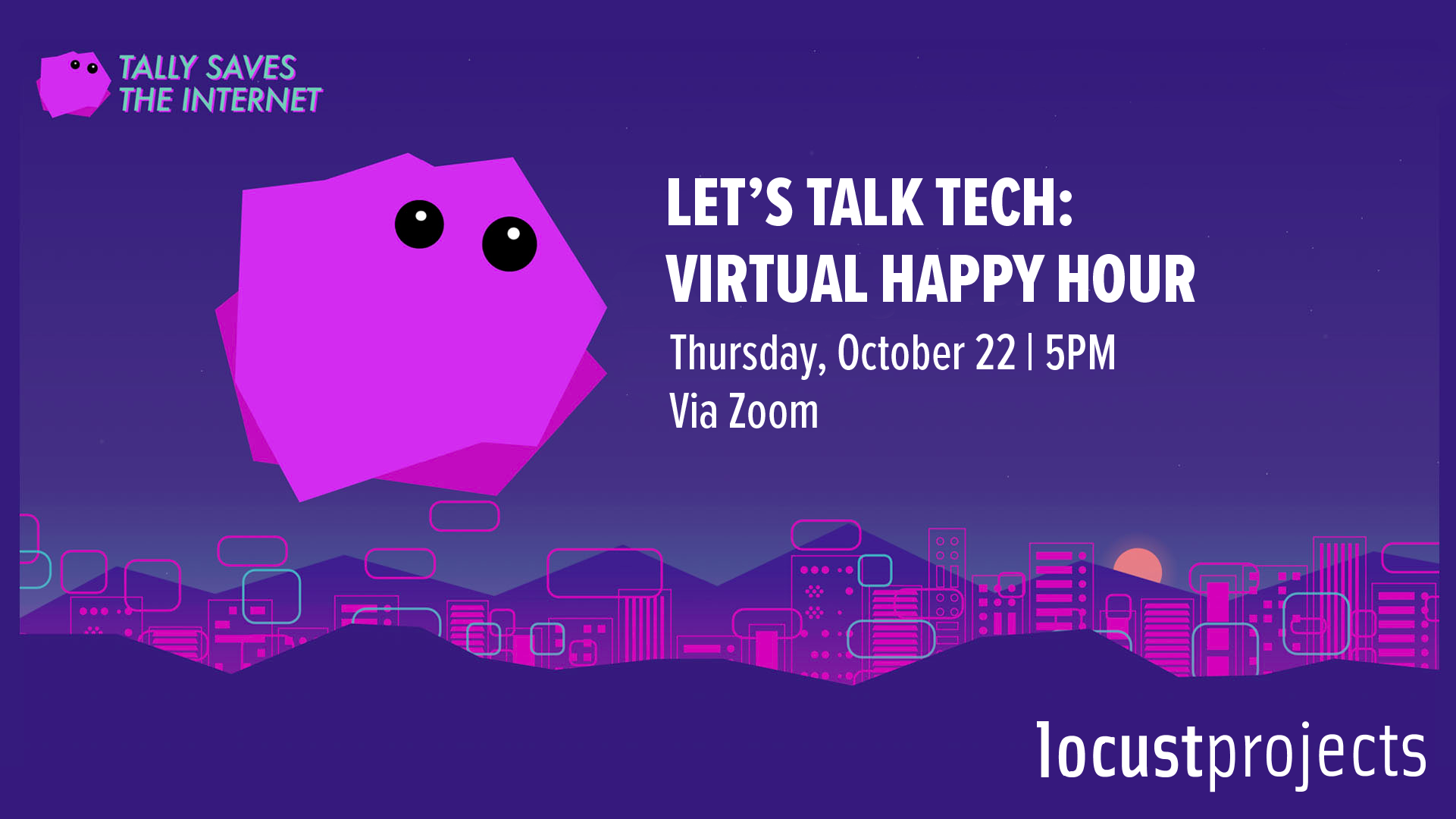 TALLY SAVES THE INTERNET

LET'S TALK TECH: VIRTUAL HAPPY HOUR

Thursday, October 22 | 5PM
Via Zoom

locustprojects